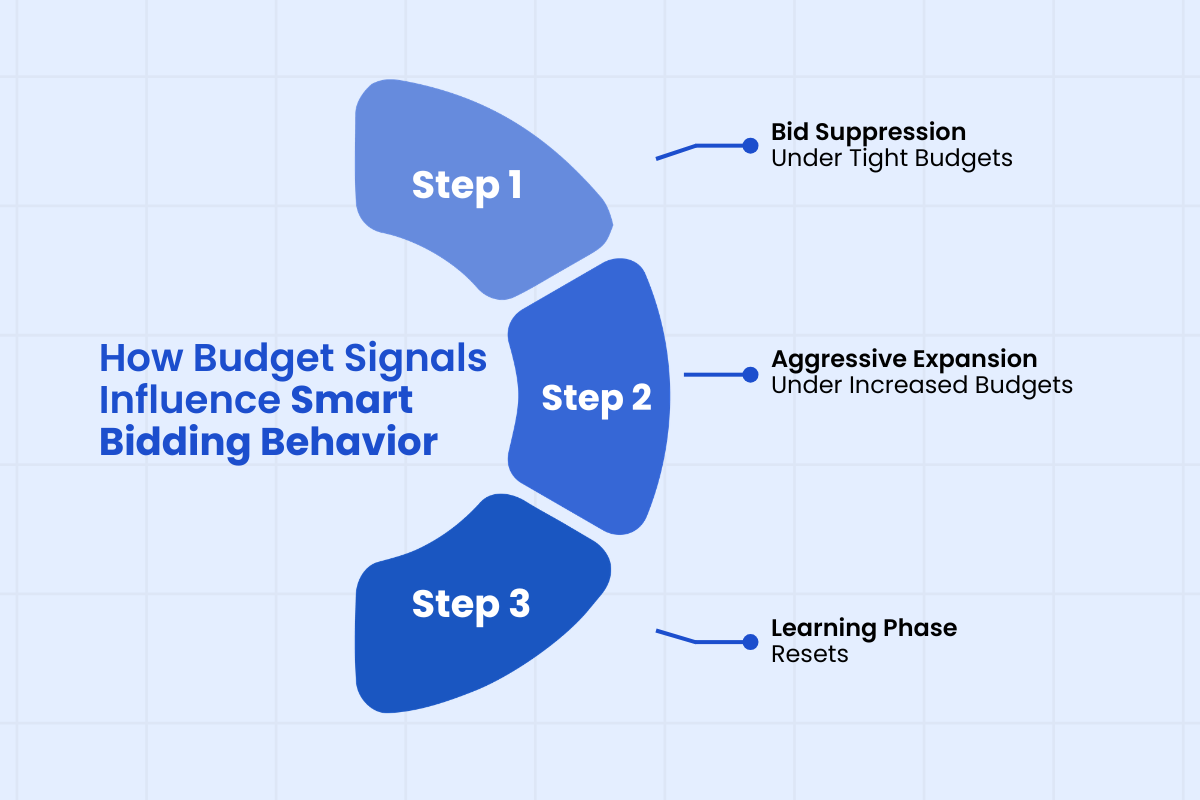 How Budget Signals Influence Smart Bidding Behavior

Step 1

Bid Suppression
Under Tight Budgets

Step 2

Aggressive Expansion
Under Increased Budgets

Step 3

Learning Phase
Resets